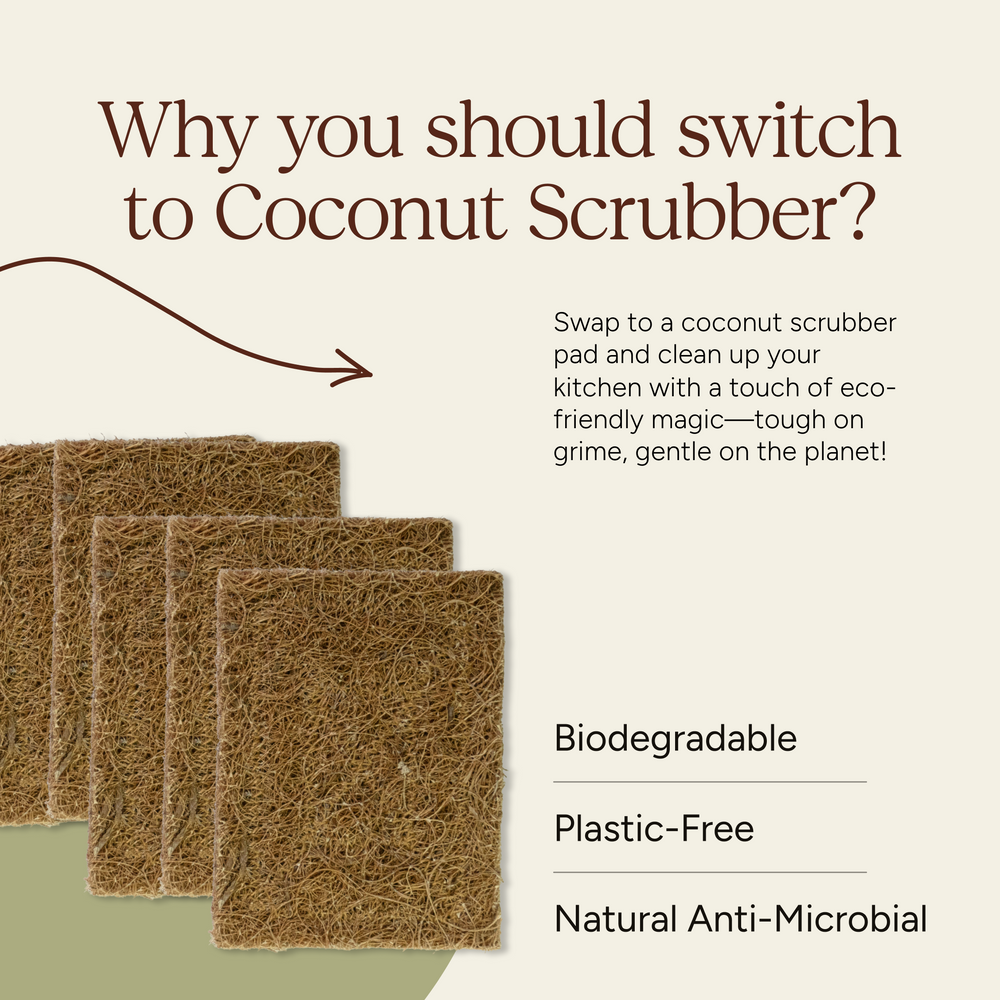 Why you should switch to Coconut Scrubber?

Swap to a coconut scrubber pad and clean up your kitchen with a touch of eco-friendly magic—tough on grime, gentle on the planet!

Biodegradable

Plastic-Free

Natural Anti-Microbial